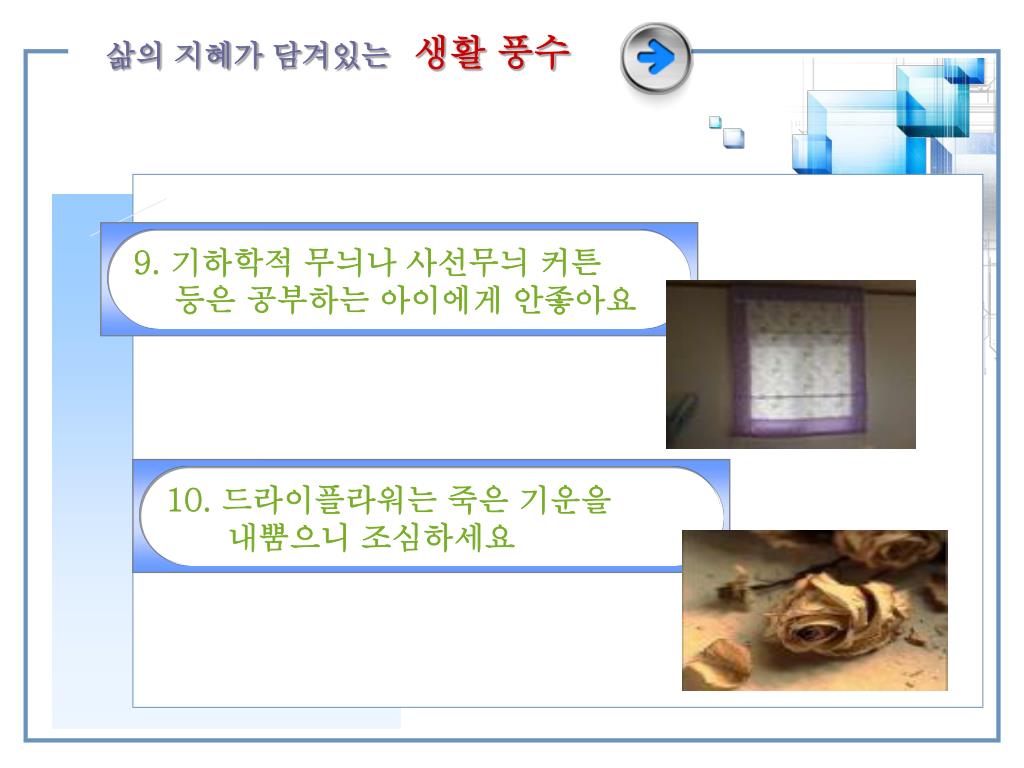 삶의 지혜가 담겨있는 생활 풍수

9. 기하학적 무늬나 사선무늬 커튼 등은 공부하는 아이에게 안좋아요

10. 드라이플라워는 죽은 기운을 내뿜으니 조심하세요